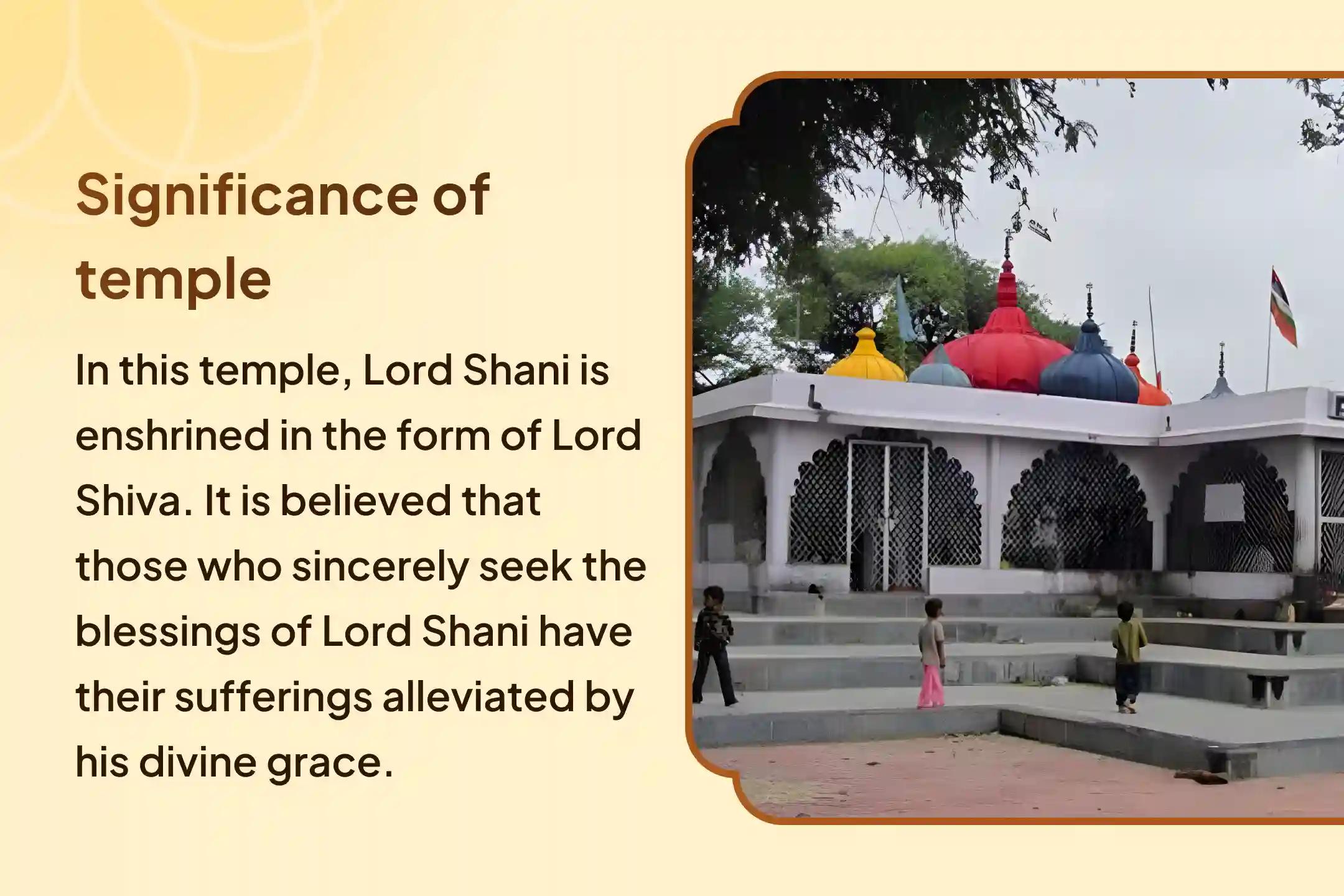 Significance of temple

In this temple, Lord Shani is enshrined in the form of Lord Shiva. It is believed that those who sincerely seek the blessings of Lord Shani have their sufferings alleviated by his divine grace.